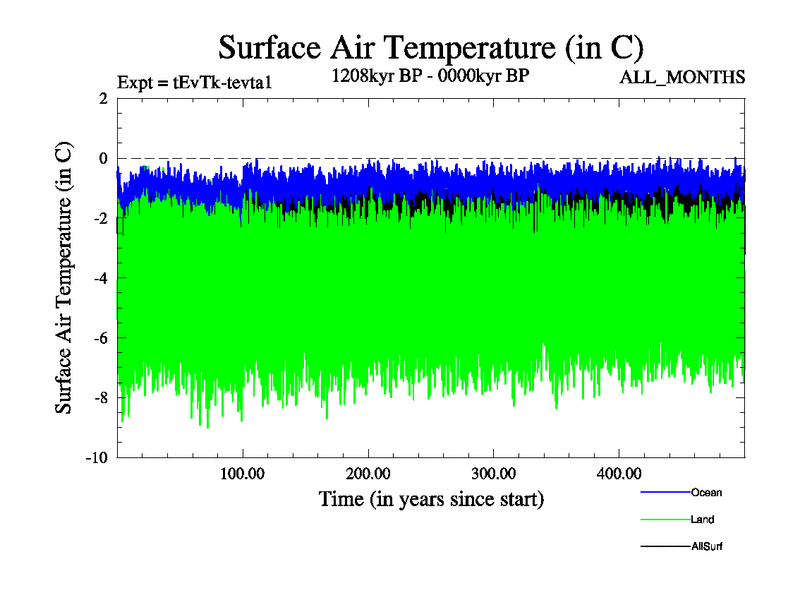 Surface Air Temperature (in C)

Expt = tEvTk-tevta1

1208kyr BP - 0000kyr BP

ALL_MONTHS

Surface Air Temperature (in C)

2
0
-2
-4
-6
-8
-10

100.00
200.00
300.00
400.00

Time (in years since start)

Ocean
Land
AllSurf